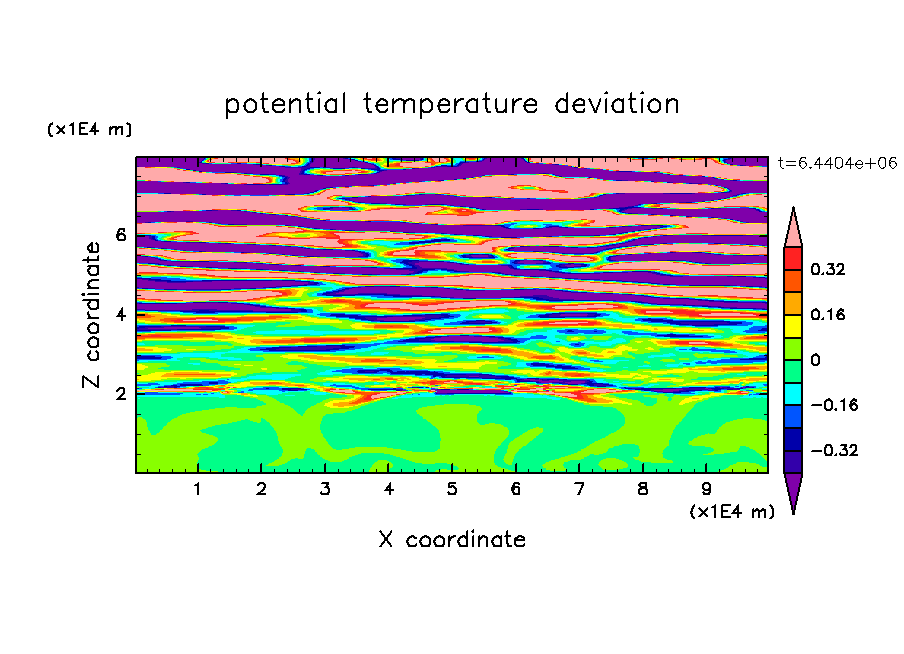 potential temperature deviation

(x1E4 m)

t=6.4404e+06

Z coordinate

6
4
2

0.32
0.16
0
−0.16
−0.32

1 2 3 4 5 6 7 8 9

(x1E4 m)

X coordinate